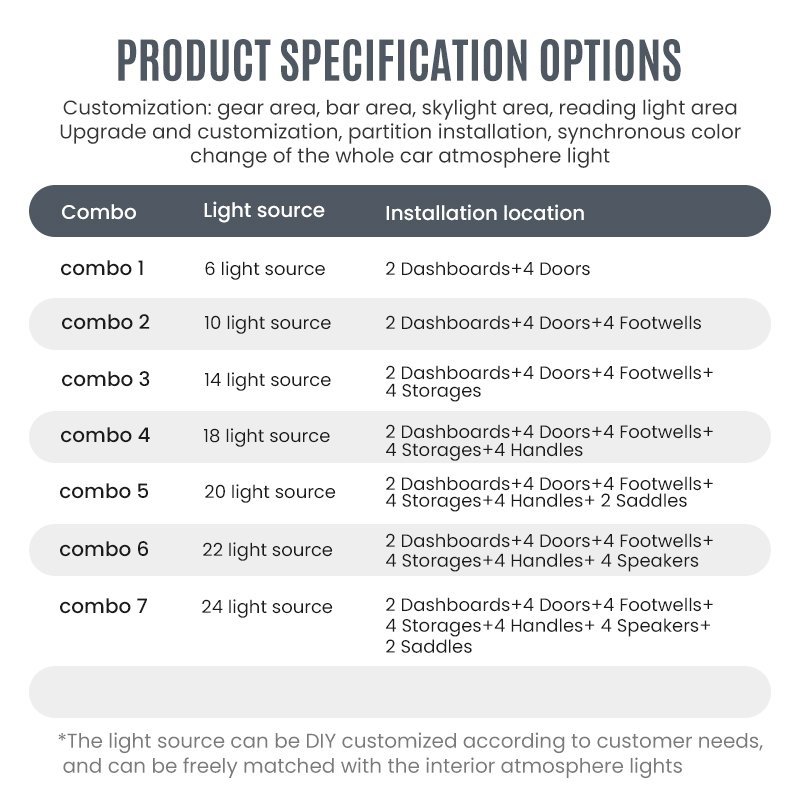 PRODUCT SPECIFICATION OPTIONS

Customization: gear area, bar area, skylight area, reading light area
Upgrade and customization, partition installation, synchronous color change of the whole car atmosphere light

| Combo | Light source | Installation location |
|---|---|---|
| combo 1 | 6 light source | 2 Dashboards+4 Doors |
| combo 2 | 10 light source | 2 Dashboards+4 Doors+4 Footwells |
| combo 3 | 14 light source | 2 Dashboards+4 Doors+4 Footwells+ 4 Storages |
| combo 4 | 18 light source | 2 Dashboards+4 Doors+4 Footwells+ 4 Storages+4 Handles |
| combo 5 | 20 light source | 2 Dashboards+4 Doors+4 Footwells+ 4 Storages+4 Handles+ 2 Saddles |
| combo 6 | 22 light source | 2 Dashboards+4 Doors+4 Footwells+ 4 Storages+4 Handles+ 4 Speakers |
| combo 7 | 24 light source | 2 Dashboards+4 Doors+4 Footwells+ 4 Storages+4 Handles+ 4 Speakers+ 2 Saddles |

*The light source can be DIY customized according to customer needs, and can be freely matched with the interior atmosphere lights